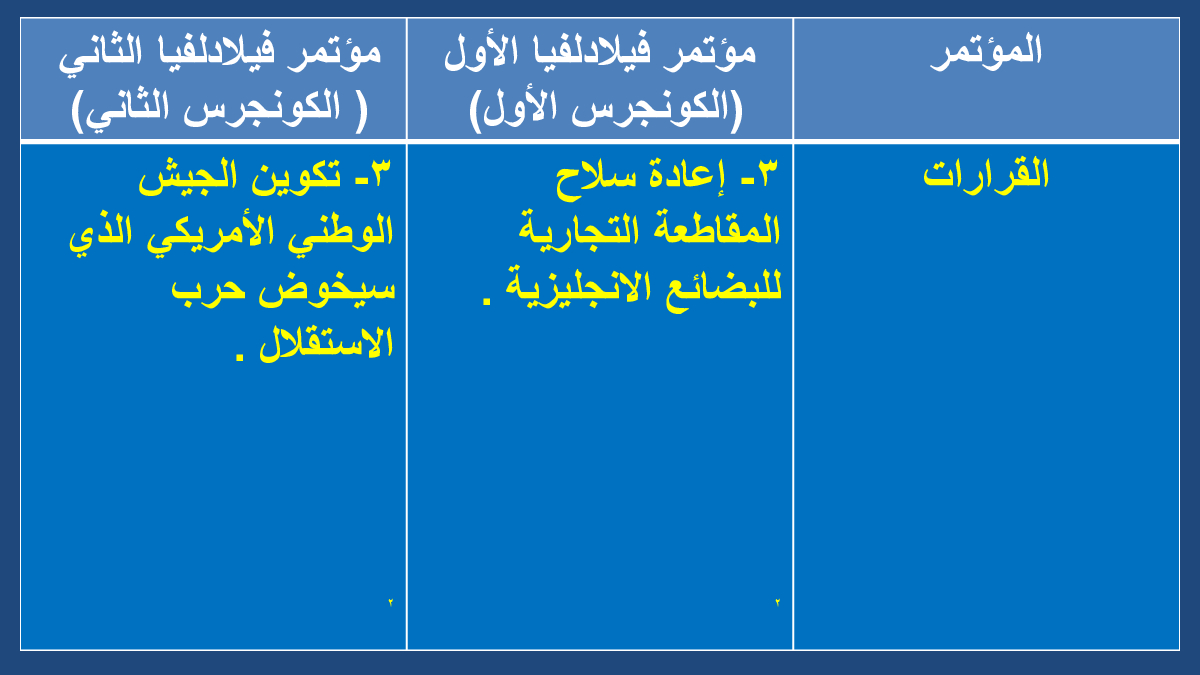 | المؤتمر | مؤتمر فيلادلفيا الأول (الكونجرس الأول) | مؤتمر فيلادلفيا الثاني ( الكونجرس الثاني) |
|---|---|---|
| القرارات | ٣- إعادة سلاح المقاطعة التجارية للبضائع الانجليزية . ٢ | ٣- تكوين الجيش الوطني الأمريكي الذي سيخوض حرب الاستقلال . ٢ |